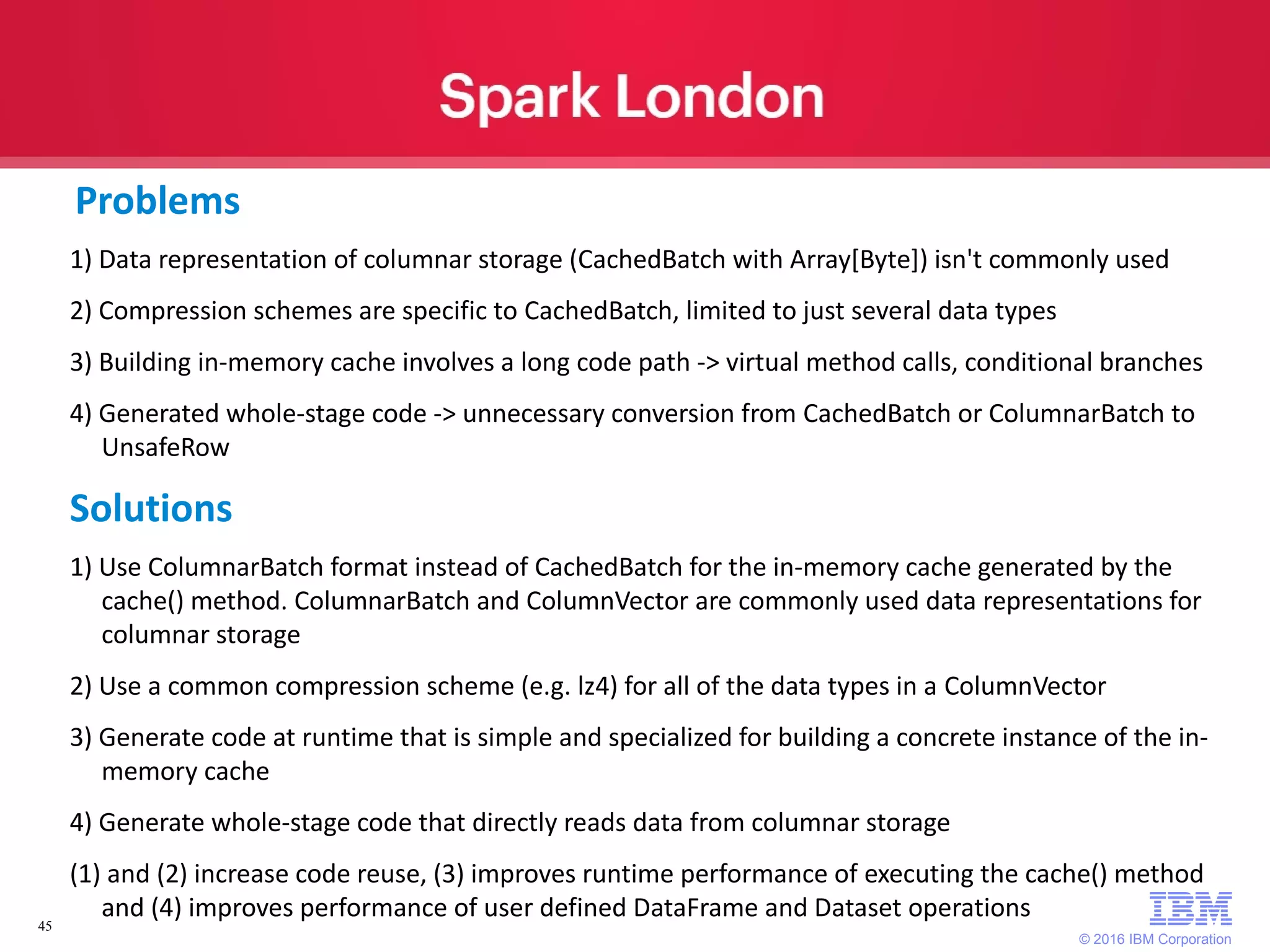 Spark London

Problems

1) Data representation of columnar storage (CachedBatch with Array[Byte]) isn't commonly used

2) Compression schemes are specific to CachedBatch, limited to just several data types

3) Building in-memory cache involves a long code path -> virtual method calls, conditional branches

4) Generated whole-stage code -> unnecessary conversion from CachedBatch or ColumnarBatch to UnsafeRow

Solutions

1) Use ColumnarBatch format instead of CachedBatch for the in-memory cache generated by the cache() method. ColumnarBatch and ColumnVector are commonly used data representations for columnar storage

2) Use a common compression scheme (e.g. lz4) for all of the data types in a ColumnVector

3) Generate code at runtime that is simple and specialized for building a concrete instance of the in-memory cache

4) Generate whole-stage code that directly reads data from columnar storage

(1) and (2) increase code reuse, (3) improves runtime performance of executing the cache() method and (4) improves performance of user defined DataFrame and Dataset operations

45

IBM

© 2016 IBM Corporation